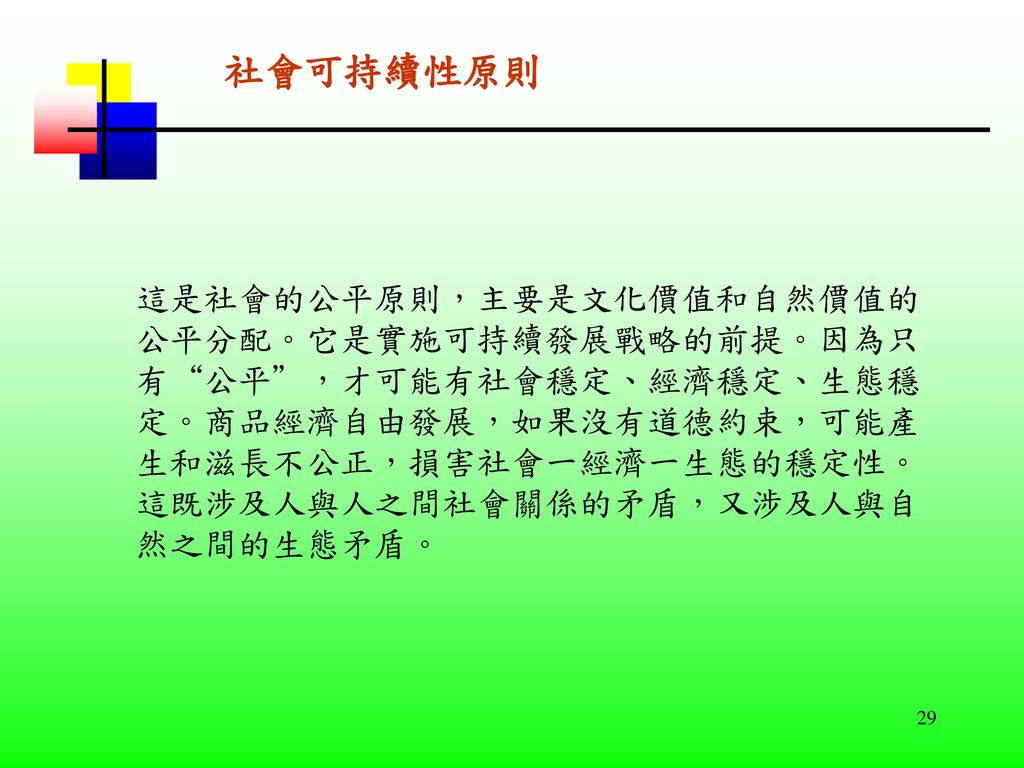 社會可持續性原則

這是社會的公平原則，主要是文化價值和自然價值的公平分配。它是實施可持續發展戰略的前提。因為只有“公平”，才可能有社會穩定、經濟穩定、生態穩定。商品經濟自由發展，如果沒有道德約束，可能產生和滋長不公正，損害社會一經濟一生態的穩定性。這既涉及人與人之間社會關係的矛盾，又涉及人與自然之間的生態矛盾。

29